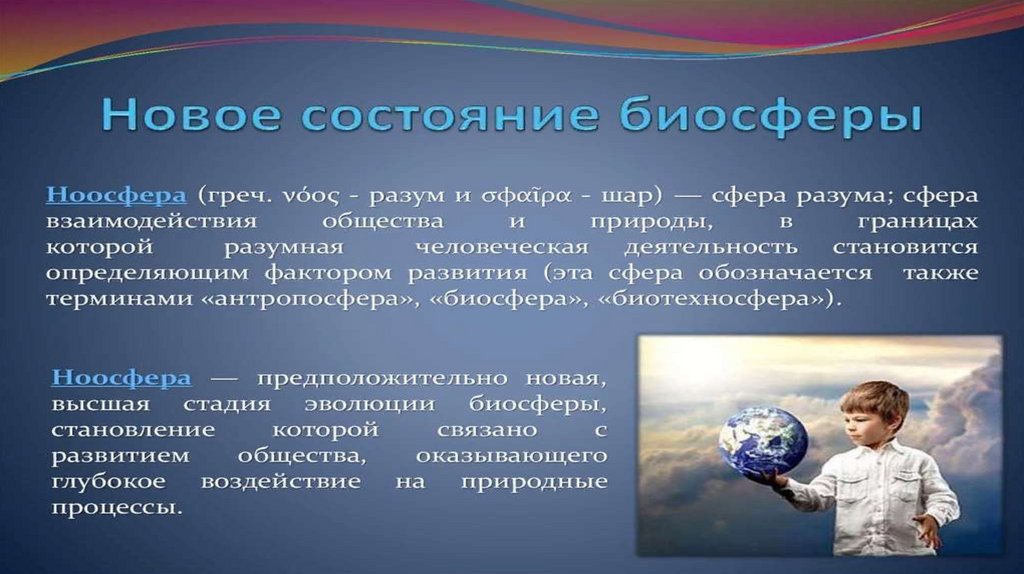 Новое состояние биосферы

Ноосфера (греч. νόος - разум и σφαῖρα - шар) — сфера разума; сфера взаимодействия общества и природы, в границах которой разумная человеческая деятельность становится определяющим фактором развития (эта сфера обозначается также терминами «антропосфера», «биосфера», «биотехносфера»).

Ноосфера — предположительно новая, высшая стадия эволюции биосферы, становление которой связано с развитием общества, оказывающего глубокое воздействие на природные процессы.